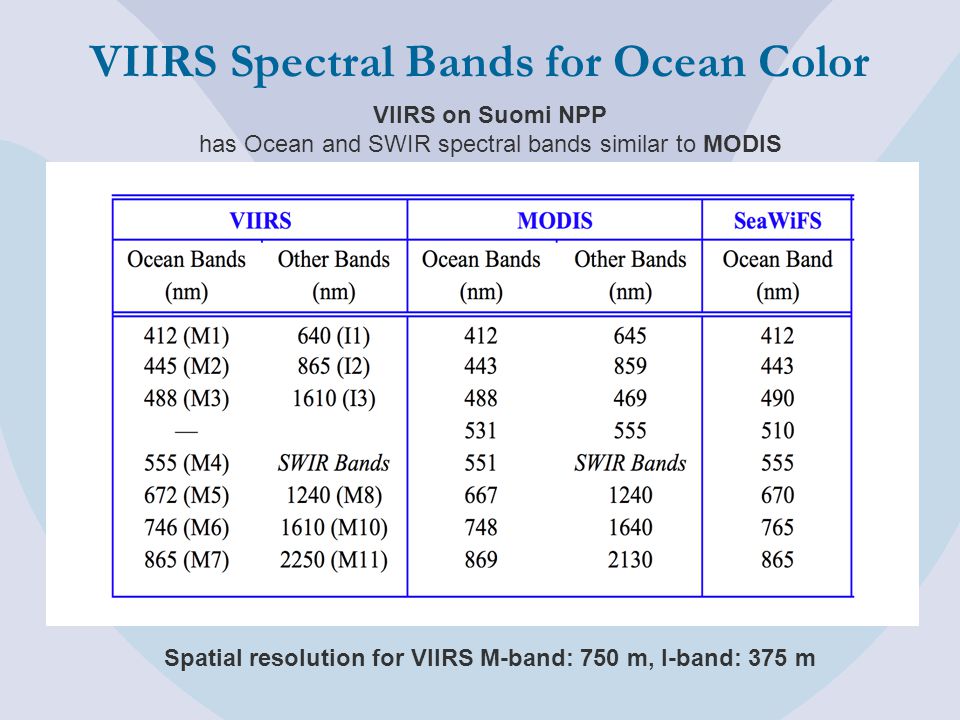 VIIRS Spectral Bands for Ocean Color

VIIRS on Suomi NPP
has Ocean and SWIR spectral bands similar to MODIS

| VIIRS | | MODIS | | SeaWiFS |
|---|---|---|---|---|
| Ocean Bands (nm) | Other Bands (nm) | Ocean Bands (nm) | Other Bands (nm) | Ocean Band (nm) |
| 412 (M1) | 640 (I1) | 412 | 645 | 412 |
| 445 (M2) | 865 (I2) | 443 | 859 | 443 |
| 488 (M3) | 1610 (I3) | 488 | 469 | 490 |
| — | | 531 | 555 | 510 |
| 555 (M4) | SWIR Bands | 551 | SWIR Bands | 555 |
| 672 (M5) | 1240 (M8) | 667 | 1240 | 670 |
| 746 (M6) | 1610 (M10) | 748 | 1640 | 765 |
| 865 (M7) | 2250 (M11) | 869 | 2130 | 865 |

Spatial resolution for VIIRS M-band: 750 m, I-band: 375 m